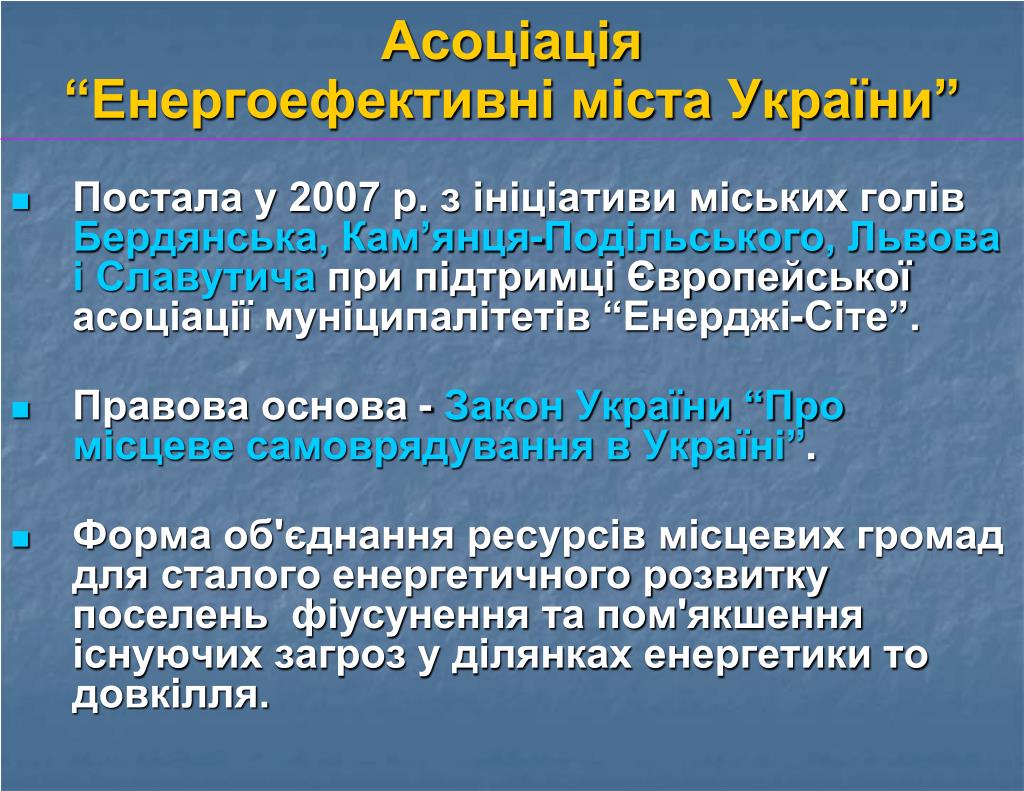 Асоціація
“Енергоефективні міста України”

Постала у 2007 р. з ініціативи міських голів Бердянська, Кам’янця-Подільського, Львова і Славутича при підтримці Європейської асоціації муніципалітетів “Енерджі-Сіте”.

Правова основа - Закон України “Про місцеве самоврядування в Україні”.

Форма об'єднання ресурсів місцевих громад для сталого енергетичного розвитку поселень фіусунення та пом'якшення існуючих загроз у ділянках енергетики то довкілля.